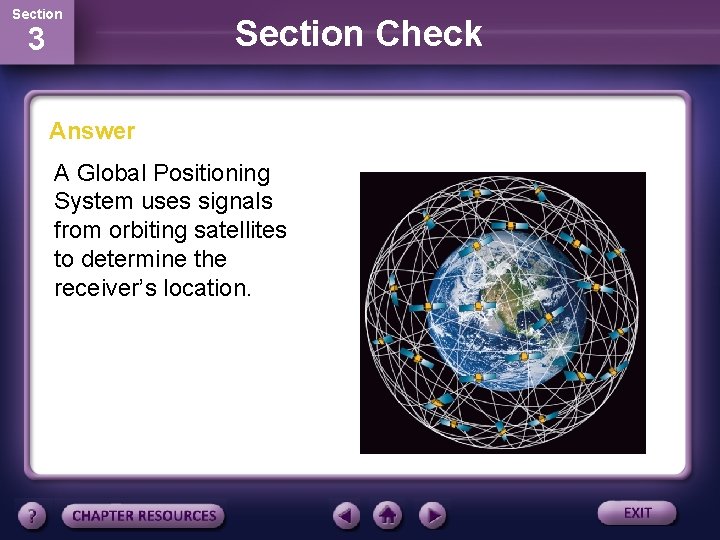 Section
3

Section Check

Answer

A Global Positioning System uses signals from orbiting satellites to determine the receiver's location.

?

CHAPTER RESOURCES

EXIT